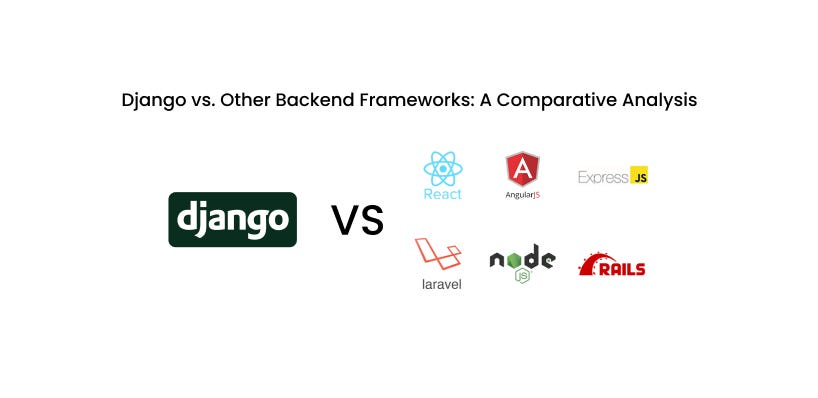 Django vs. Other Backend Frameworks: A Comparative Analysis

django

VS

React

A
AngularJS

Express JS

laravel

node JS

RAILS